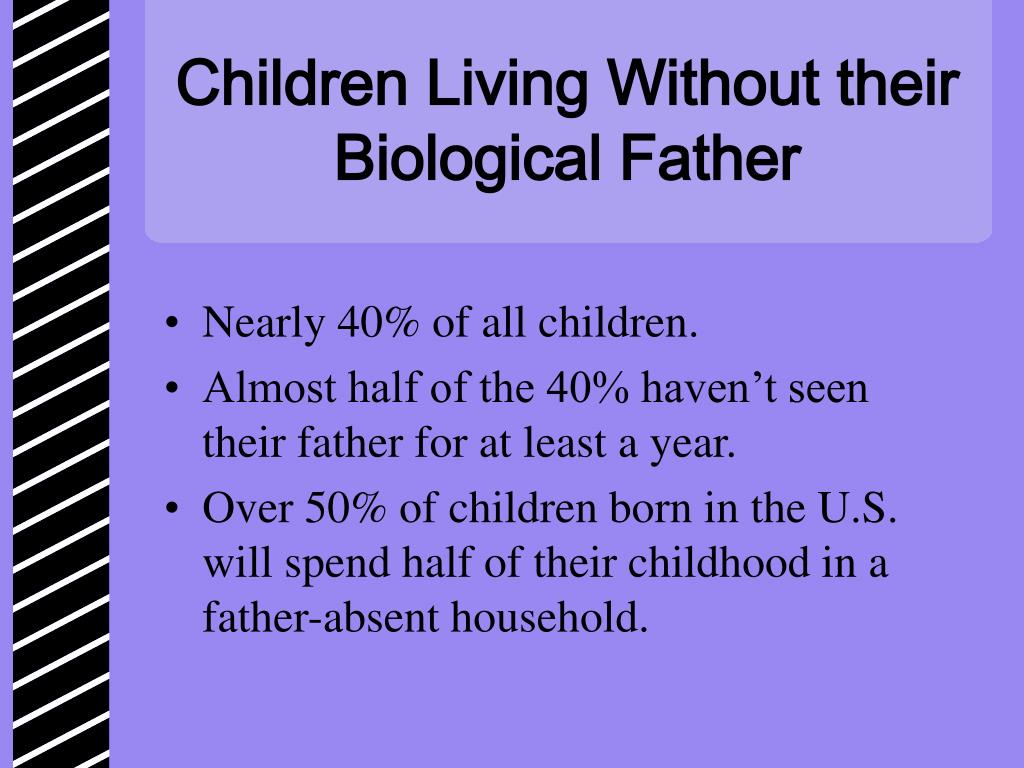 Children Living Without their Biological Father

• Nearly 40% of all children.
• Almost half of the 40% haven’t seen their father for at least a year.
• Over 50% of children born in the U.S. will spend half of their childhood in a father-absent household.